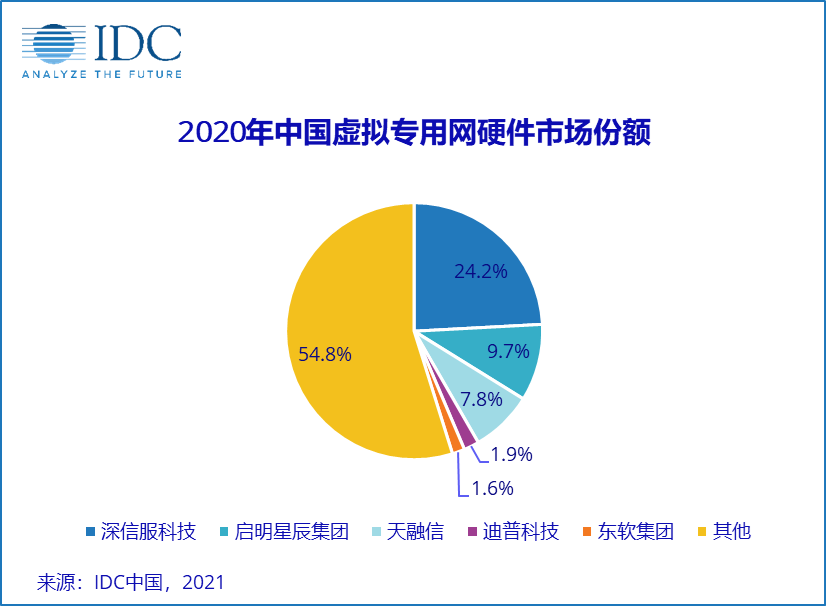 IDC
ANALYZE THE FUTURE

2020年中国虚拟专用网硬件市场份额

24.2%
9.7%
7.8%
1.9%
1.6%
54.8%

深信服科技
启明星辰集团
天融信
迪普科技
东软集团
其他

来源：IDC中国，2021